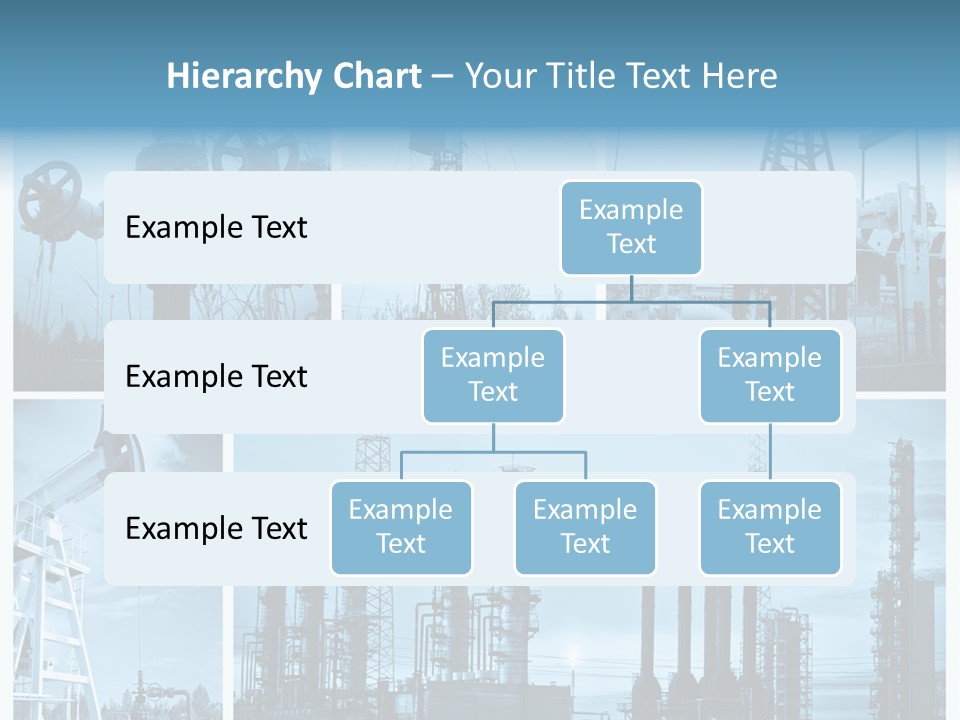 Hierarchy Chart – Your Title Text Here

Example Text

Example Text

Example Text

Example Text

Example Text

Example Text

Example Text

Example Text

Example Text